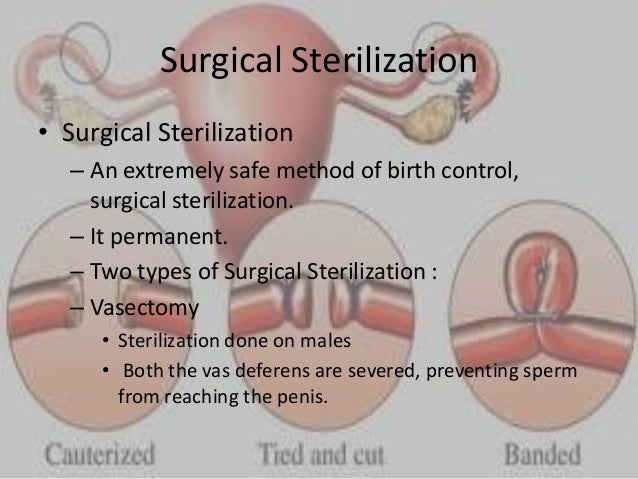 Surgical Sterilization

• Surgical Sterilization
– An extremely safe method of birth control, surgical sterilization.
– It permanent.
– Two types of Surgical Sterilization :
– Vasectomy
• Sterilization done on males
• Both the vas deferens are severed, preventing sperm from reaching the penis.

Cauterized
Tied and cut
Banded